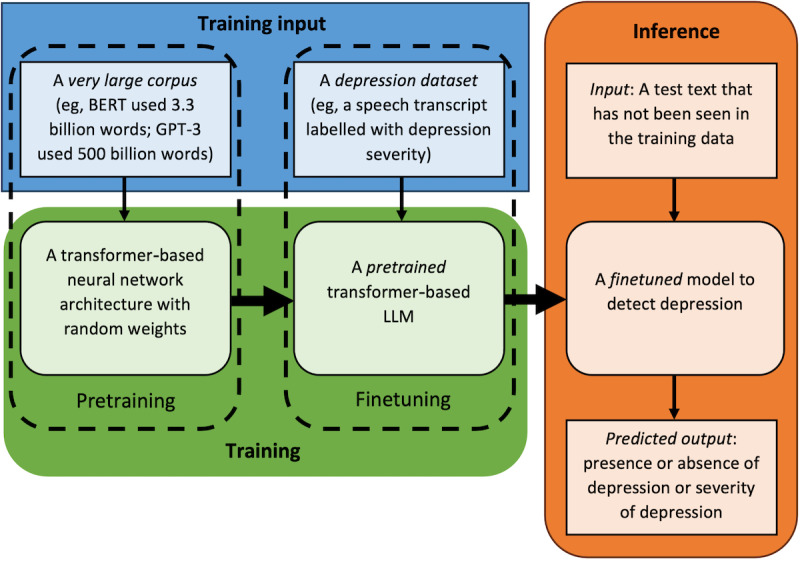 Training input

A very large corpus (eg, BERT used 3.3 billion words; GPT-3 used 500 billion words)

A depression dataset (eg, a speech transcript labelled with depression severity)

A transformer-based neural network architecture with random weights

Pretraining

A pretrained transformer-based LLM

Finetuning

Training

Inference

Input: A test text that has not been seen in the training data

A finetuned model to detect depression

Predicted output: presence or absence of depression or severity of depression